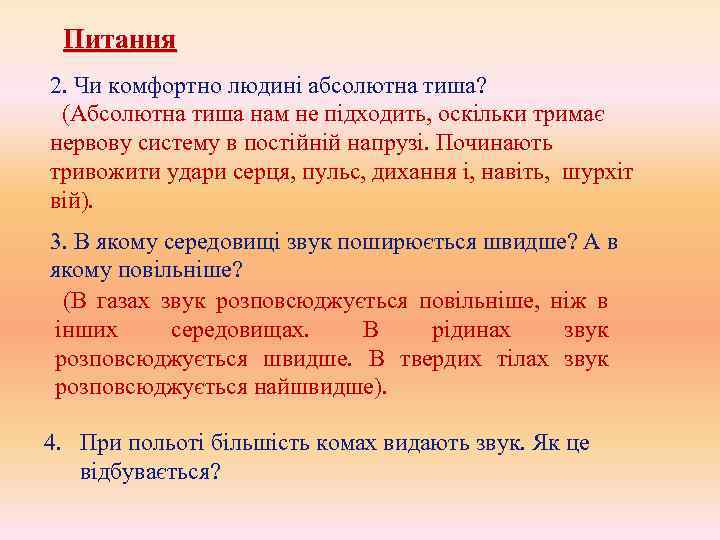 Питання

2. Чи комфортно людині абсолютна тиша?

(Абсолютна тиша нам не підходить, оскільки тримає нервову систему в постійній напрузі. Починають тривожити удари серця, пульс, дихання і, навіть, шурхіт вій).

3. В якому середовищі звук поширюється швидше? А в якому повільніше?

(В газах звук розповсюджується повільніше, ніж в інших середовищах. В рідинах звук розповсюджується швидше. В твердих тілах звук розповсюджується найшвидше).

4. При польоті більшість комах видають звук. Як це відбувається?